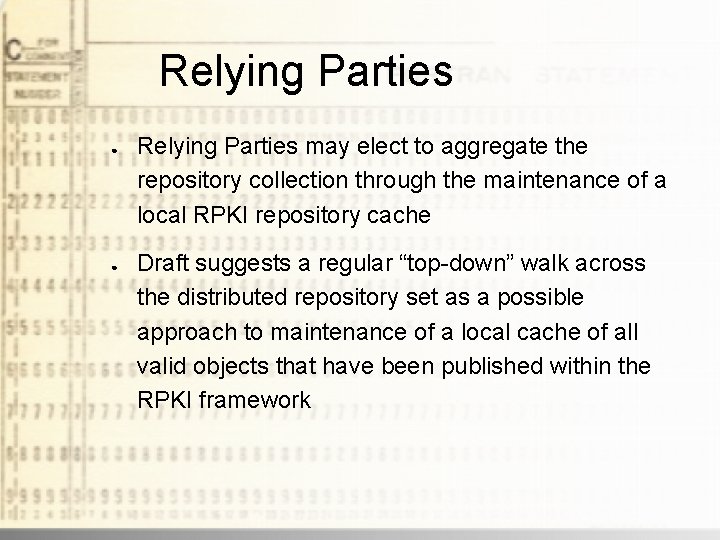 Relying Parties

- Relying Parties may elect to aggregate the repository collection through the maintenance of a local RPKI repository cache
- Draft suggests a regular “top-down” walk across the distributed repository set as a possible approach to maintenance of a local cache of all valid objects that have been published within the RPKI framework